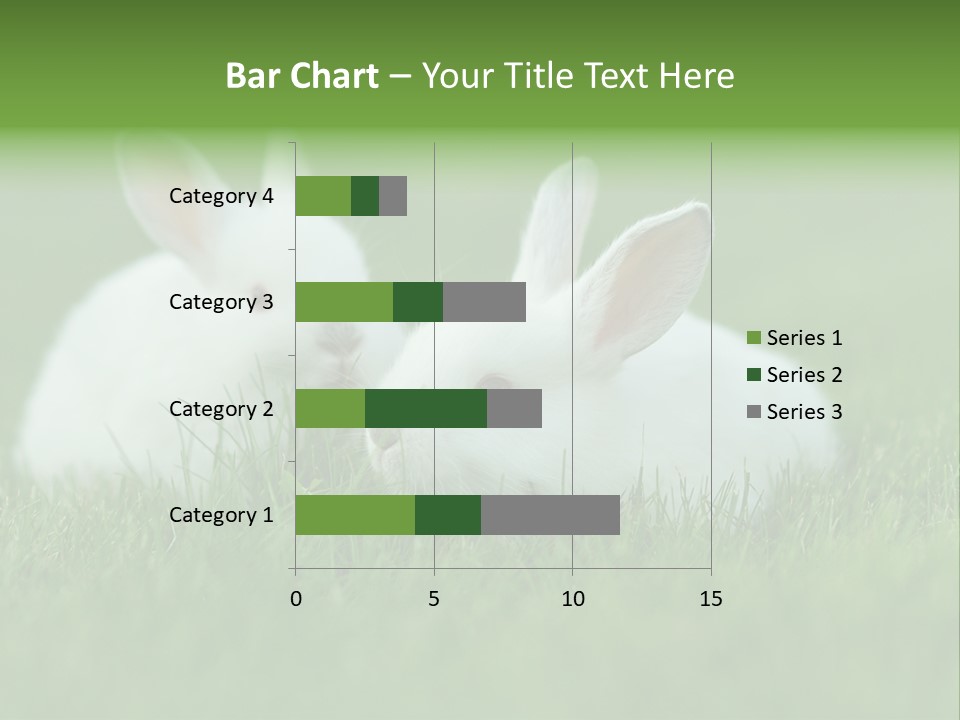 Bar Chart – Your Title Text Here

Category 4
Category 3
Category 2
Category 1

0
5
10
15

Series 1
Series 2
Series 3